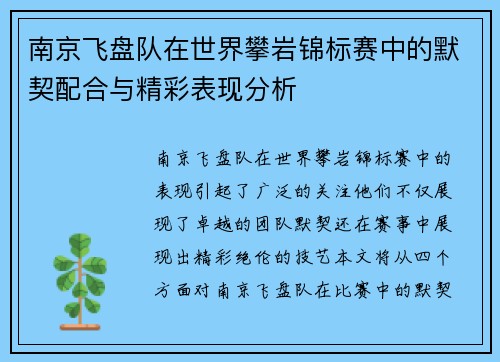 南京飞盘队在世界攀岩锦标赛中的默契配合与精彩表现分析

南京飞盘队在世界攀岩锦标赛中的表现引起了广泛的关注他们不仅展现了卓越的团队默契还在赛事中展现出精彩绝伦的技艺本文将从四个方面对南京飞盘队在比赛中的默契